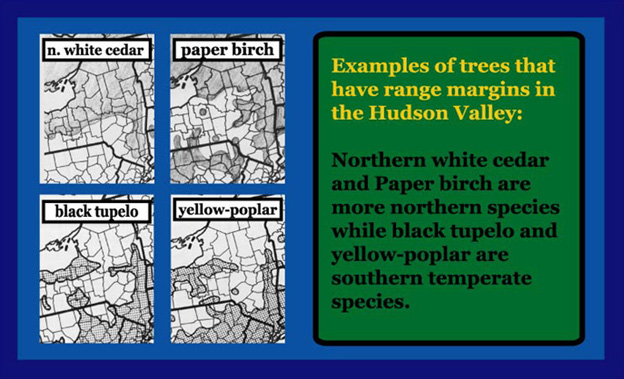 n. white cedar

paper birch

black tupelo

yellow-poplar

Examples of trees that have range margins in the Hudson Valley:

Northern white cedar and Paper birch are more northern species while black tupelo and yellow-poplar are southern temperate species.